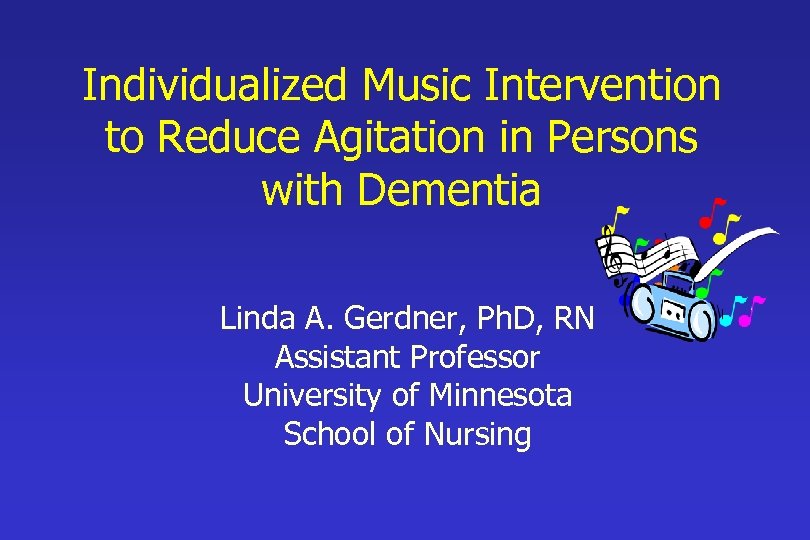 Individualized Music Intervention to Reduce Agitation in Persons with Dementia

Linda A. Gerdner, PhD, RN
Assistant Professor
University of Minnesota
School of Nursing